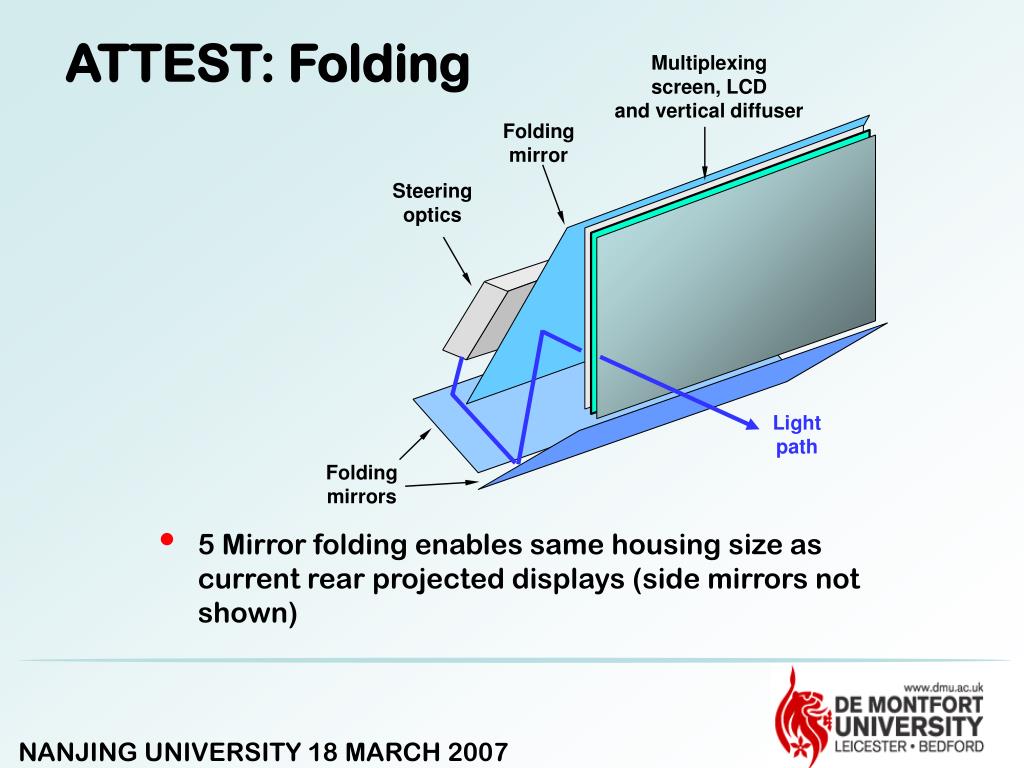 ATTEST: Folding

Multiplexing screen, LCD and vertical diffuser

Folding mirror

Steering optics

Light path

Folding mirrors

• 5 Mirror folding enables same housing size as current rear projected displays (side mirrors not shown)

NANJING UNIVERSITY 18 MARCH 2007

www.dmu.ac.uk
DE MONTFORT UNIVERSITY
LEICESTER • BEDFORD